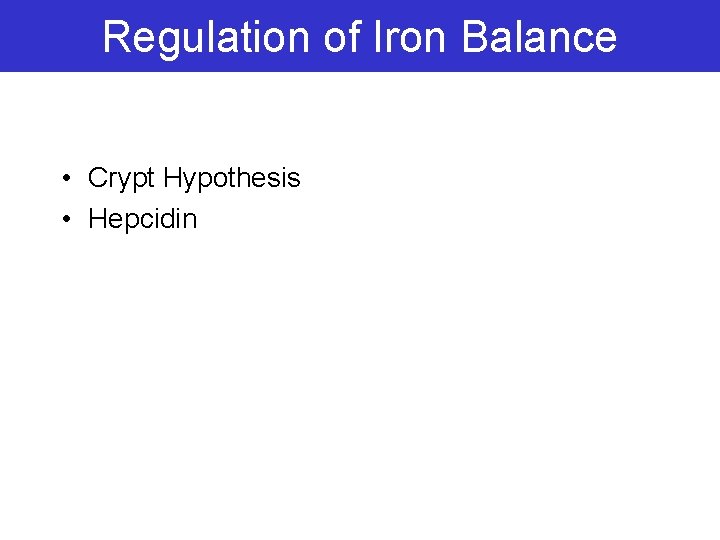 Regulation of Iron Balance

• Crypt Hypothesis
• Hepcidin